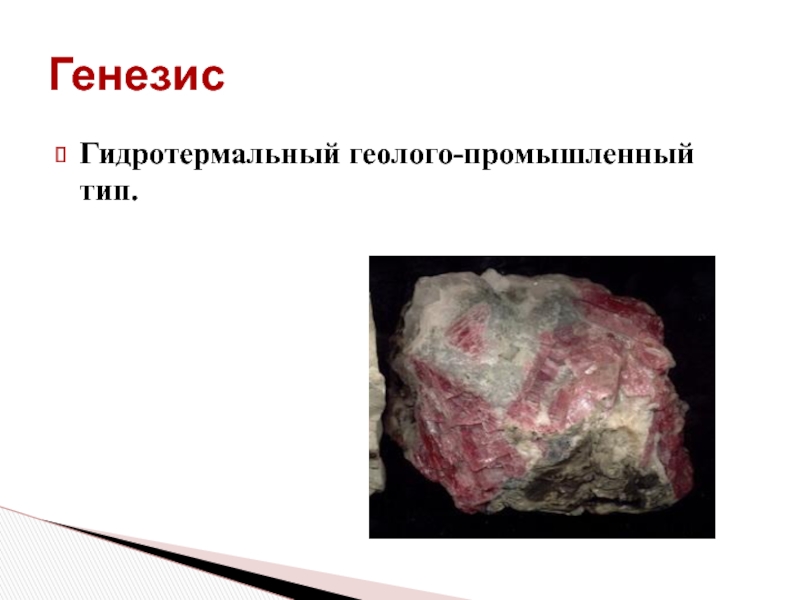 Генезис

Гидротермальный геолого-промышленный тип.